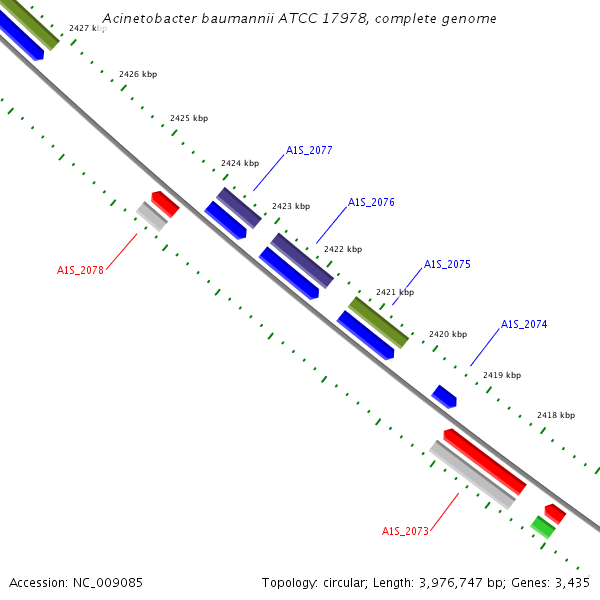 Acinetobacter baumannii ATCC 17978, complete genome

2427 kbp

2426 kbp

2425 kbp

2424 kbp

A1S_2077

2423 kbp

A1S_2076

2422 kbp

A1S_2078

A1S_2075

2421 kbp

2420 kbp

A1S_2074

2419 kbp

2418 kbp

A1S_2073

Accession: NC_009085

Topology: circular; Length: 3,976,747 bp; Genes: 3,435